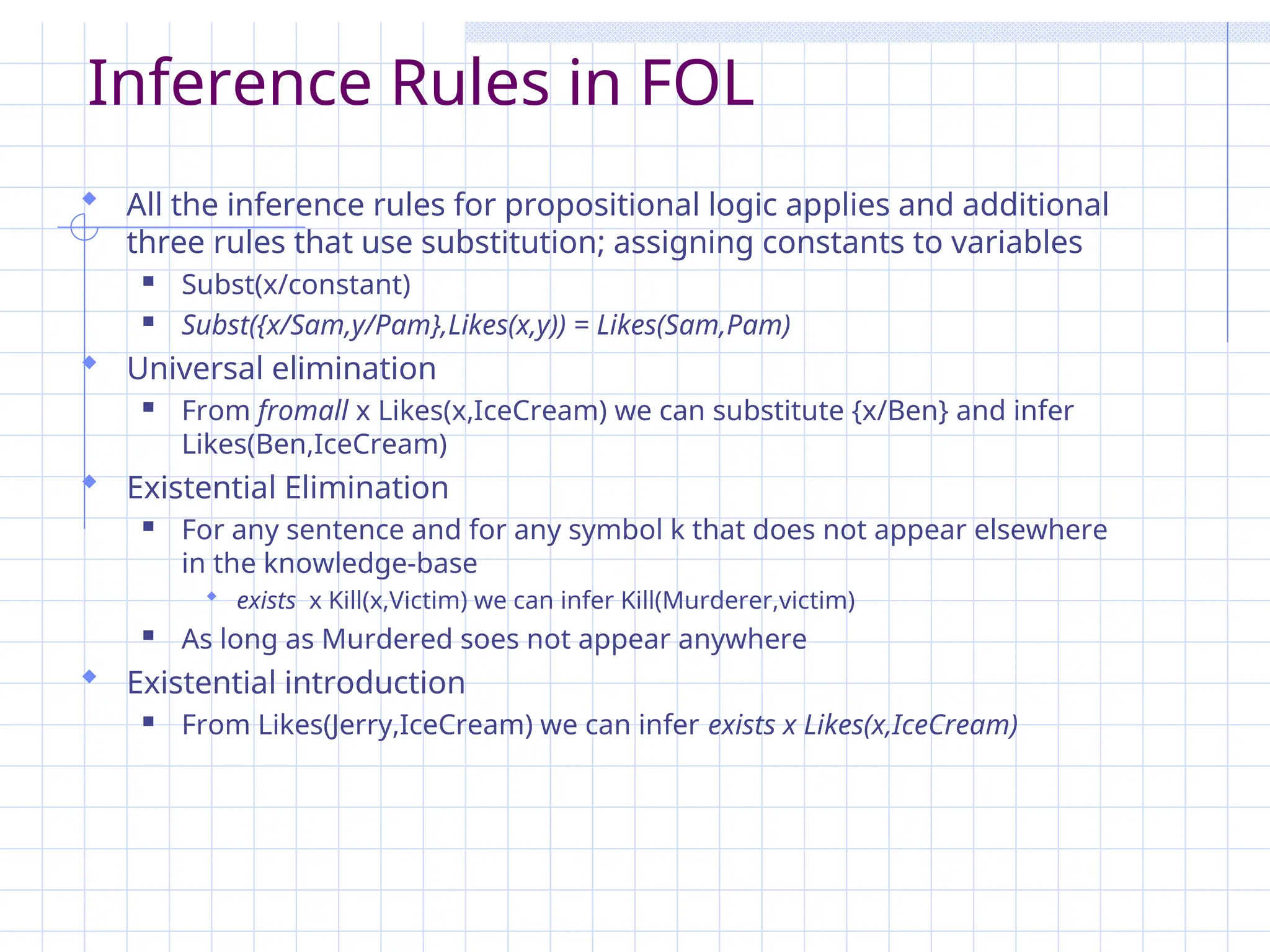 Inference Rules in FOL

All the inference rules for propositional logic applies and additional three rules that use substitution; assigning constants to variables

Subst(x/constant)

Subst({x/Sam,y/Pam},Likes(x,y)) = Likes(Sam,Pam)

Universal elimination

From fromall x Likes(x,IceCream) we can substitute {x/Ben} and infer Likes(Ben,IceCream)

Existential Elimination

For any sentence and for any symbol k that does not appear elsewhere in the knowledge-base

exists x Kill(x,Victim) we can infer Kill(Murderer,victim)

As long as Murdered soes not appear anywhere

Existential introduction

From Likes(Jerry,IceCream) we can infer exists x Likes(x,IceCream)